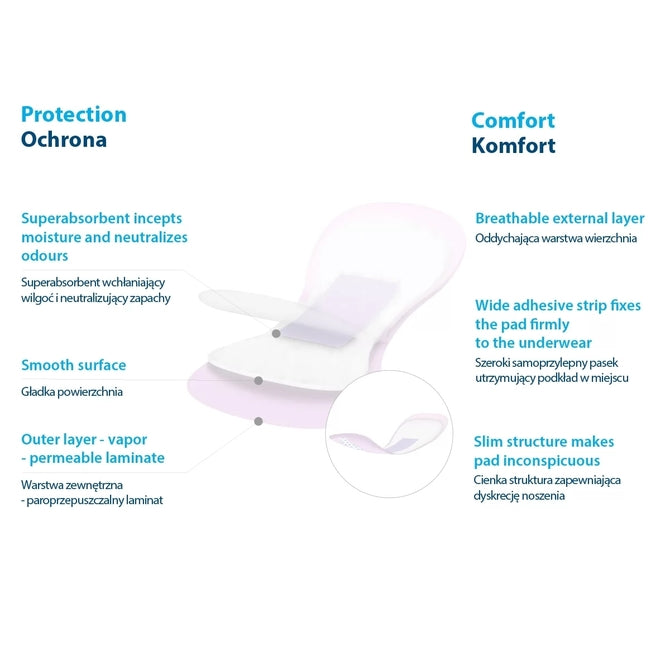 Protection
Ochrona

Superabsorbent incepts moisture and neutralizes odours

Superabsorbent wchłaniający wilgoć i neutralizujący zapachy

Smooth surface

Gładka powierzchnia

Outer layer - vapor - permeable laminate

Warstwa zewnętrzna - paroprzepuszczalny laminat

Comfort
Komfort

Breathable external layer

Oddychająca warstwa wierzchnia

Wide adhesive strip fixes the pad firmly to the underwear

Szeroki samoprzylepny pasek utrzymujący podkład w miejscu

Slim structure makes pad inconspicuous

Cienka struktura zapewniająca dyskrecję noszenia